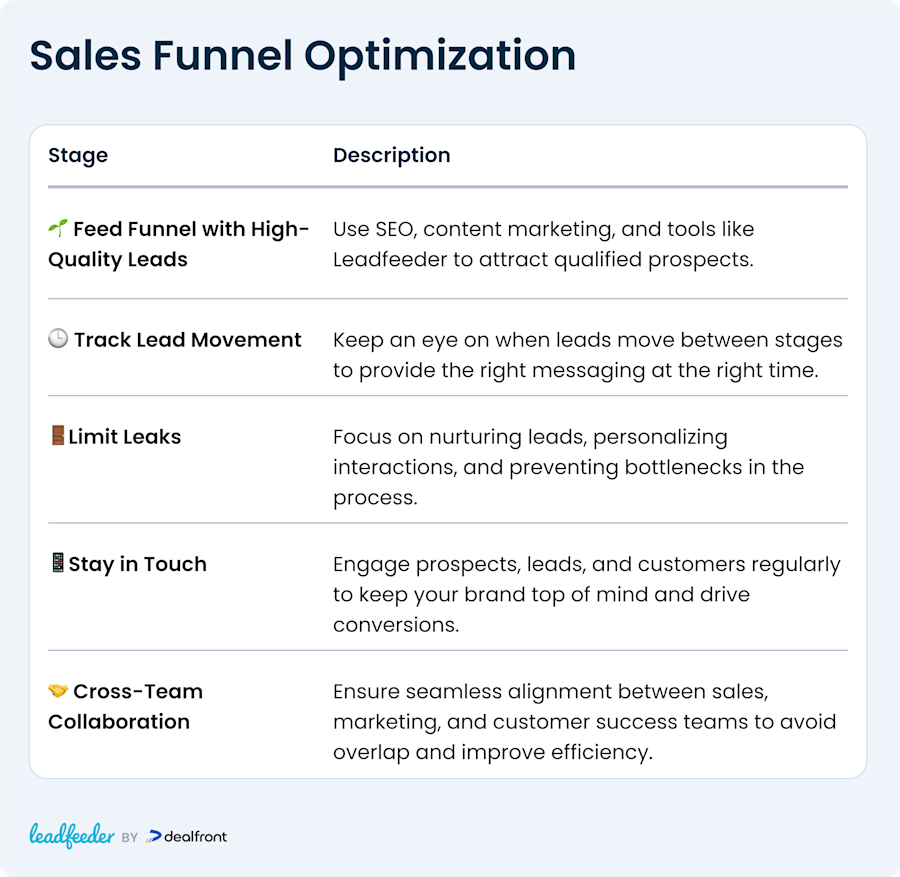 Sales Funnel Optimization

| Stage | Description |
|---|---|
| 🌱 Feed Funnel with High-Quality Leads | Use SEO, content marketing, and tools like Leadfeeder to attract qualified prospects. |
| 🕒 Track Lead Movement | Keep an eye on when leads move between stages to provide the right messaging at the right time. |
| 🚪Limit Leaks | Focus on nurturing leads, personalizing interactions, and preventing bottlenecks in the process. |
| 📱Stay in Touch | Engage prospects, leads, and customers regularly to keep your brand top of mind and drive conversions. |
| 🤝 Cross-Team Collaboration | Ensure seamless alignment between sales, marketing, and customer success teams to avoid overlap and improve efficiency. |

leadfeeder BY dealfront